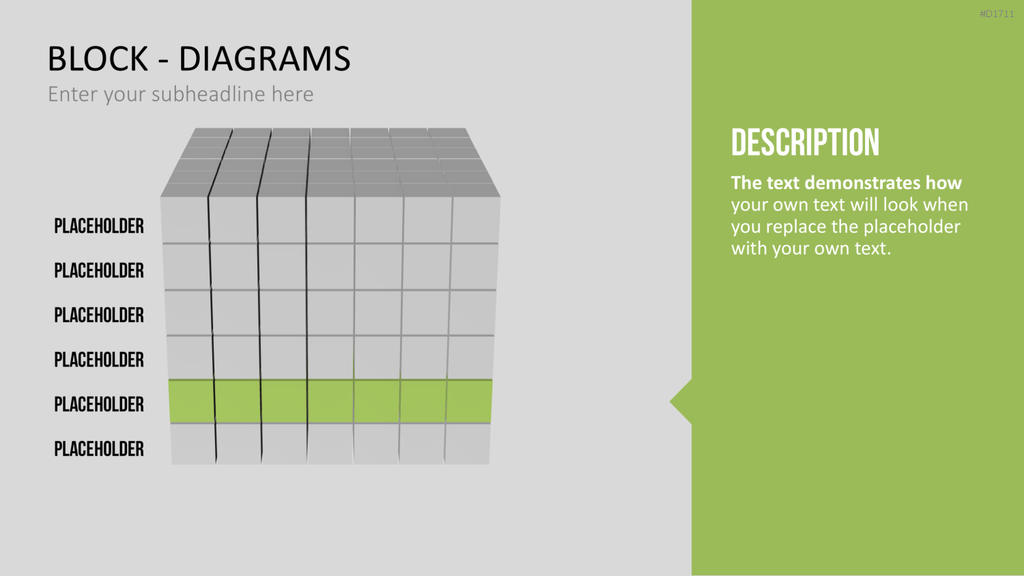 #D1711

BLOCK - DIAGRAMS

Enter your subheadline here

PLACEHOLDER

PLACEHOLDER

PLACEHOLDER

PLACEHOLDER

PLACEHOLDER

PLACEHOLDER

DESCRIPTION

The text demonstrates how your own text will look when you replace the placeholder with your own text.